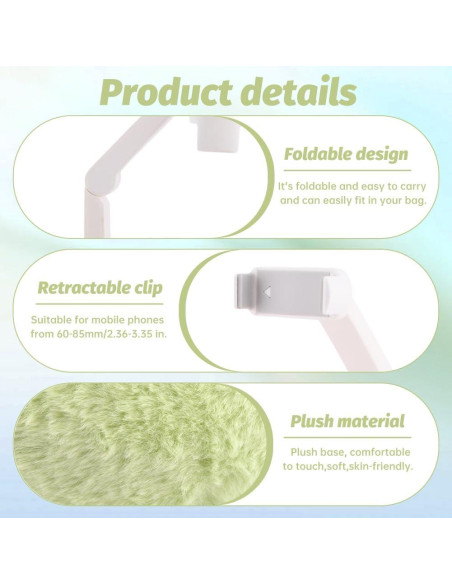 Product details

Foldable design

It's foldable and easy to carry and can easily fit in your bag.

Retractable clip

Suitable for mobile phones from 60-85mm/2.36-3.35 in.

Plush material

Plush base, comfortable to touch,soft,skin-friendly.